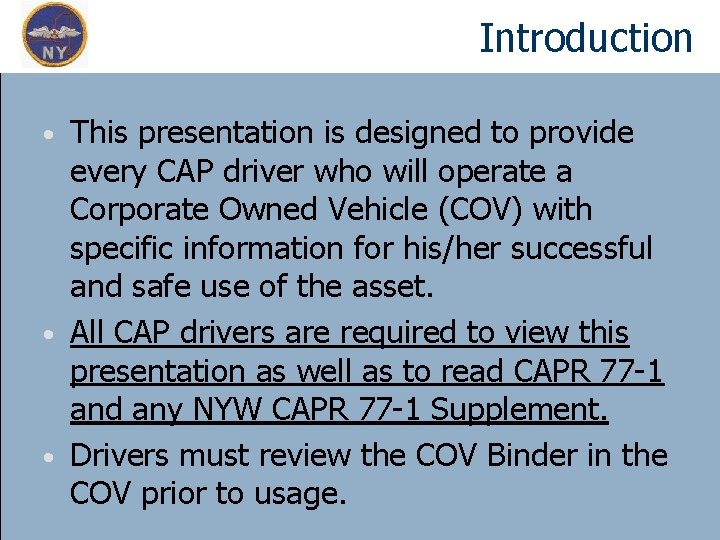 NY

Introduction

• This presentation is designed to provide every CAP driver who will operate a Corporate Owned Vehicle (COV) with specific information for his/her successful and safe use of the asset.

• All CAP drivers are required to view this presentation as well as to read CAPR 77-1 and any NYW CAPR 77-1 Supplement.

• Drivers must review the COV Binder in the COV prior to usage.